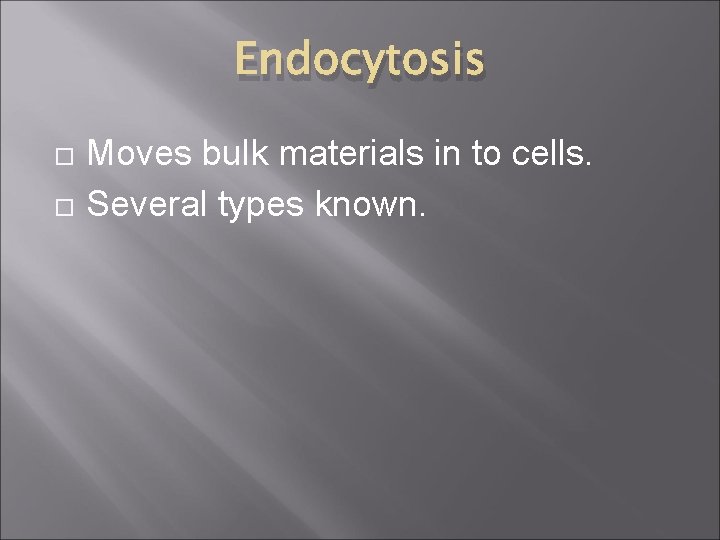 Endocytosis

Moves bulk materials in to cells.
Several types known.